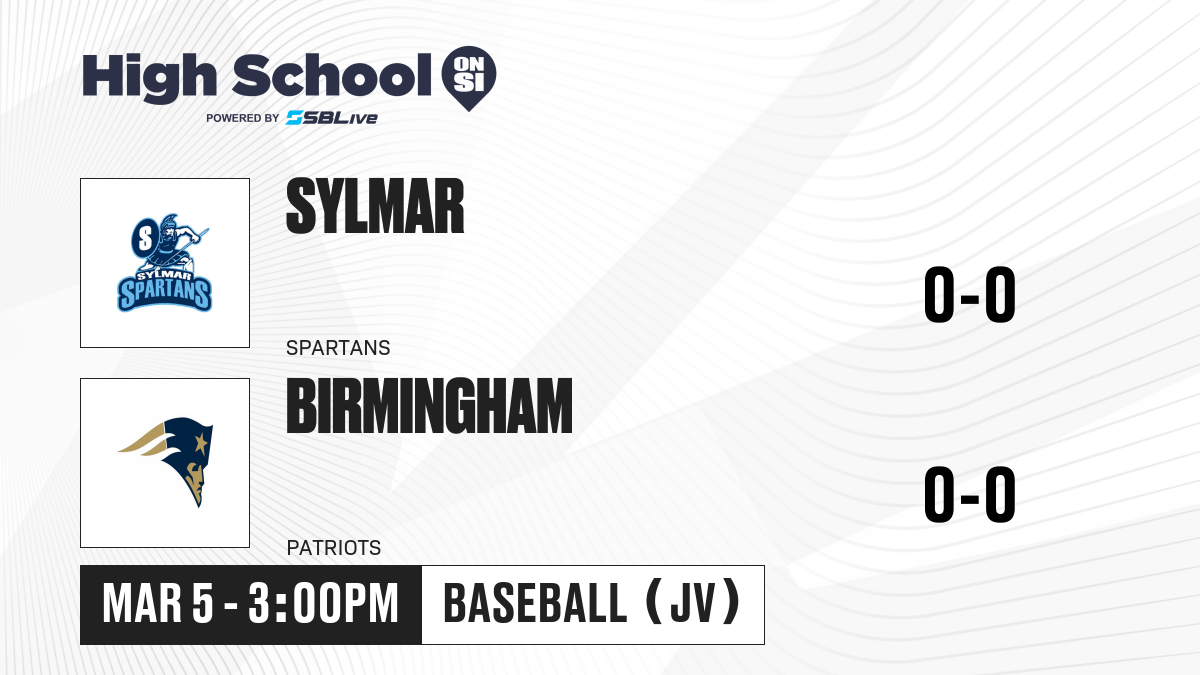 High School ON SI
POWERED BY SBLive

S
SYLMAR SPARTANS

SYLMAR
SPARTANS
0-0

BIRMINGHAM
PATRIOTS
0-0

MAR 5 - 3:00PM
BASEBALL (JV)